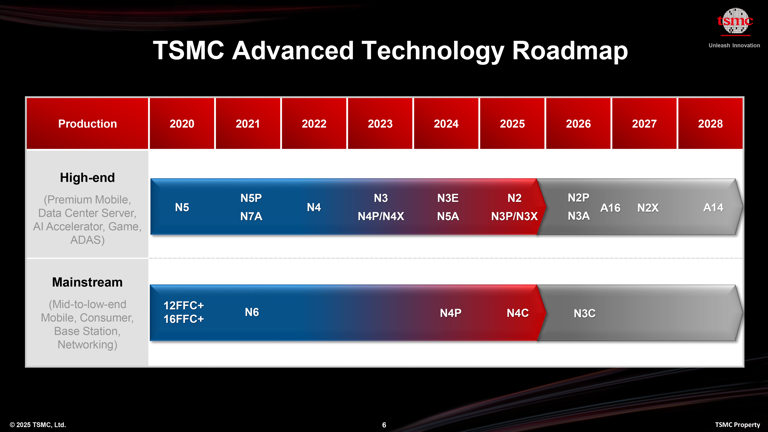 tsmc
Unleash Innovation

TSMC Advanced Technology Roadmap

| Production | 2020 | 2021 | 2022 | 2023 | 2024 | 2025 | 2026 | 2027 | 2028 |
|---|---|---|---|---|---|---|---|---|---|
| High-end (Premium Mobile, Data Center Server, AI Accelerator, Game, ADAS) | N5 | N5P N7A | N4 | N3 N4P/N4X | N3E N5A | N2 N3P/N3X | N2P N3A A16 | N2X | A14 |
| Mainstream (Mid-to-low-end Mobile, Consumer, Base Station, Networking) | 12FFC+ 16FFC+ | N6 | | | N4P | N4C | N3C | | |

© 2025 TSMC, Ltd.
6
TSMC Property